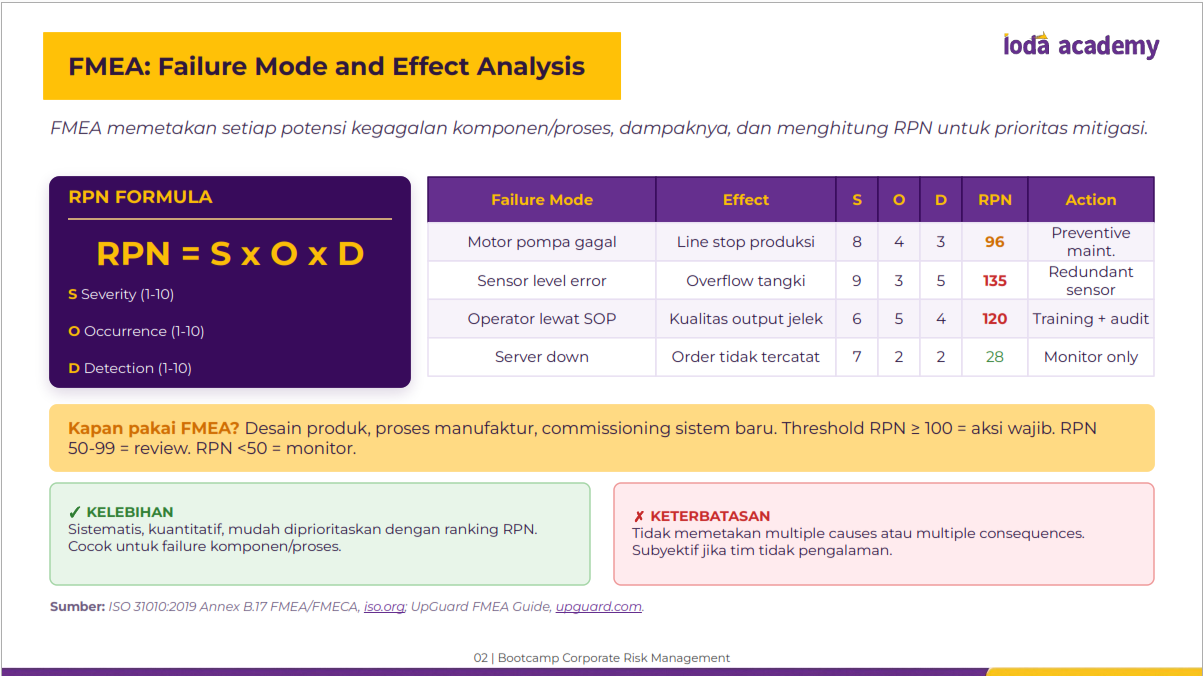 FMEA: Failure Mode and Effect Analysis

ioda academy

FMEA memetakan setiap potensi kegagalan komponen/proses, dampaknya, dan menghitung RPN untuk prioritas mitigasi.

RPN FORMULA

RPN = S x O x D

S Severity (1-10)

O Occurrence (1-10)

D Detection (1-10)

| Failure Mode | Effect | S | O | D | RPN | Action |
|---|---|---|---|---|---|---|
| Motor pompa gagal | Line stop produksi | 8 | 4 | 3 | 96 | Preventive maint. |
| Sensor level error | Overflow tangki | 9 | 3 | 5 | 135 | Redundant sensor |
| Operator lewat SOP | Kualitas output jelek | 6 | 5 | 4 | 120 | Training + audit |
| Server down | Order tidak tercatat | 7 | 2 | 2 | 28 | Monitor only |

Kapan pakai FMEA? Desain produk, proses manufaktur, commissioning sistem baru. Threshold RPN ≥ 100 = aksi wajib. RPN 50-99 = review. RPN <50 = monitor.

✓ KELEBIHAN
Sistematis, kuantitatif, mudah diprioritaskan dengan ranking RPN. Cocok untuk failure komponen/proses.

✗ KETERBATASAN
Tidak memetakan multiple causes atau multiple consequences. Subyektif jika tim tidak pengalaman.

Sumber: ISO 31010:2019 Annex B.17 FMEA/FMECA, iso.org; UpGuard FMEA Guide, upguard.com.

02 | Bootcamp Corporate Risk Management